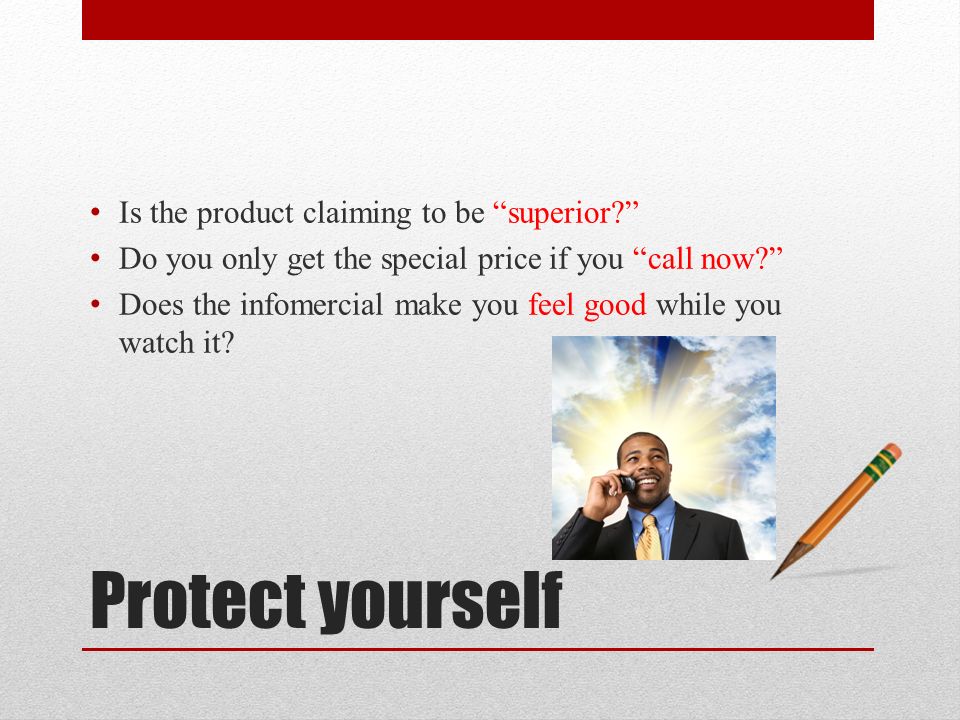 • Is the product claiming to be “superior?”
• Do you only get the special price if you “call now?”
• Does the infomercial make you feel good while you watch it?

Protect yourself